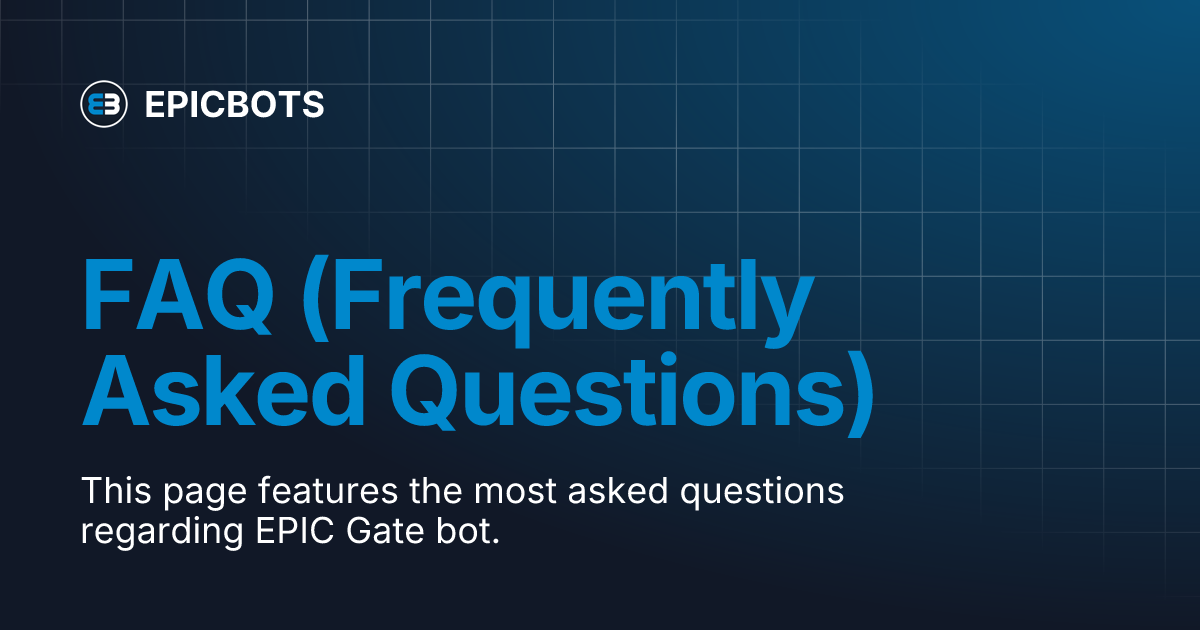 EPICBOTS

FAQ (Frequently Asked Questions)

This page features the most asked questions regarding EPIC Gate bot.